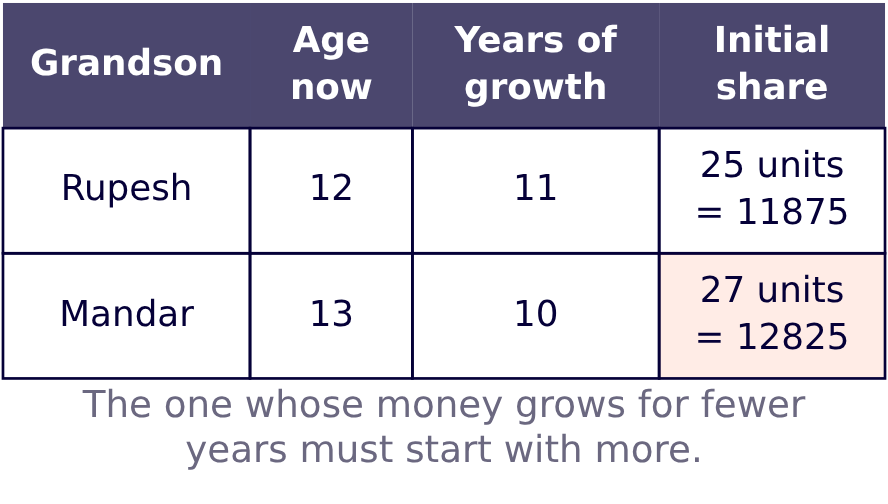 | Grandson | Age now | Years of growth | Initial share |
|---|---|---|---|
| Rupesh | 12 | 11 | 25 units = 11875 |
| Mandar | 13 | 10 | 27 units = 12825 |

The one whose money grows for fewer years must start with more.